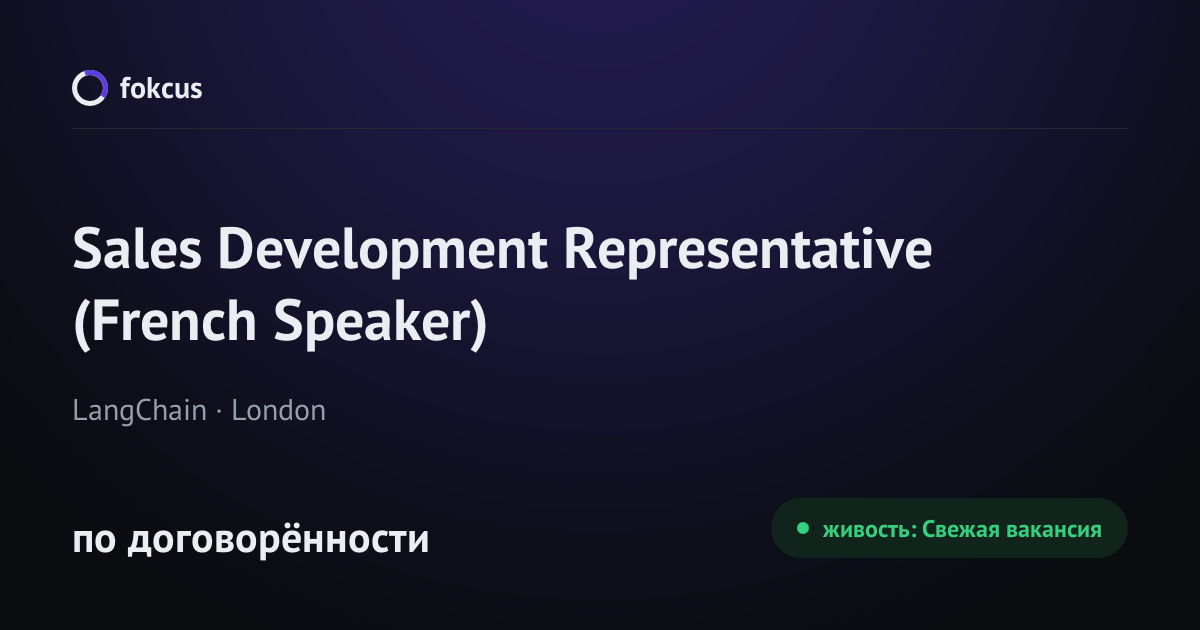 fokcus

Sales Development Representative (French Speaker)

LangChain · London

по договорённости

живость: Свежая вакансия